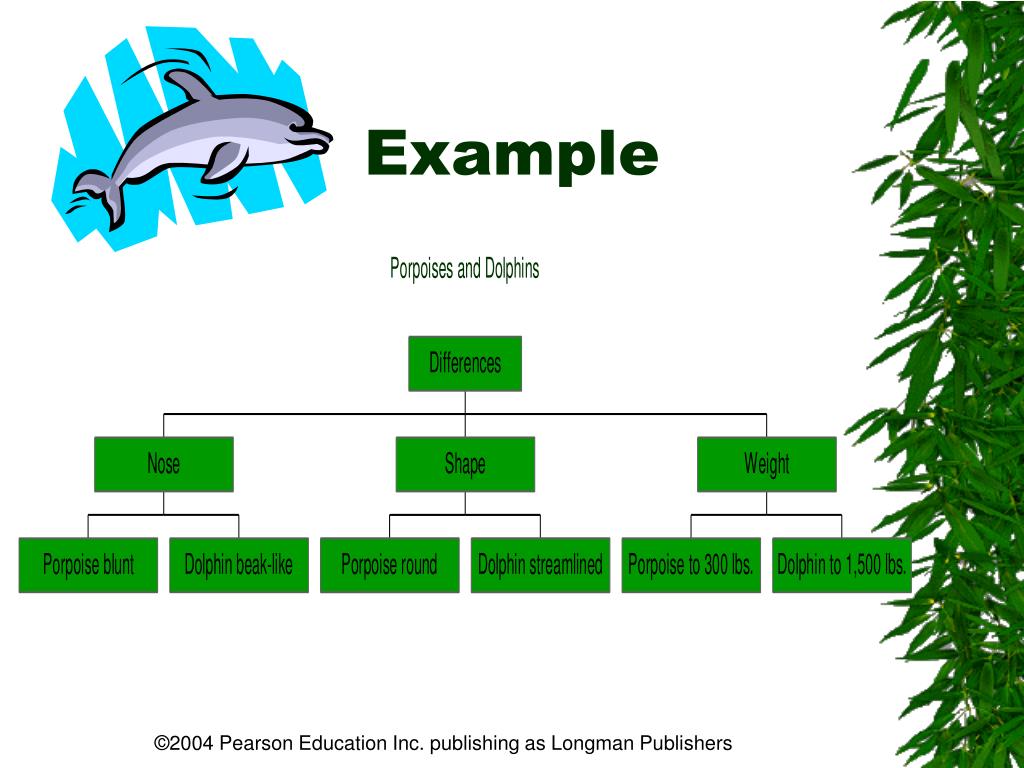 Example

Porpoises and Dolphins

Differences

Nose

Shape

Weight

Porpoise blunt

Dolphin beak-like

Porpoise round

Dolphin streamlined

Porpoise to 300 lbs.

Dolphin to 1,500 lbs.

©2004 Pearson Education Inc. publishing as Longman Publishers